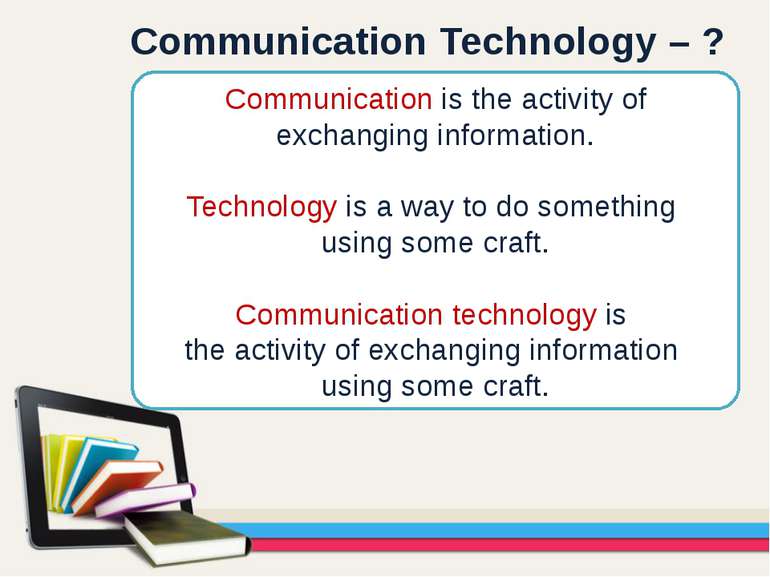 Communication Technology – ?

Communication is the activity of exchanging information.

Technology is a way to do something using some craft.

Communication technology is the activity of exchanging information using some craft.